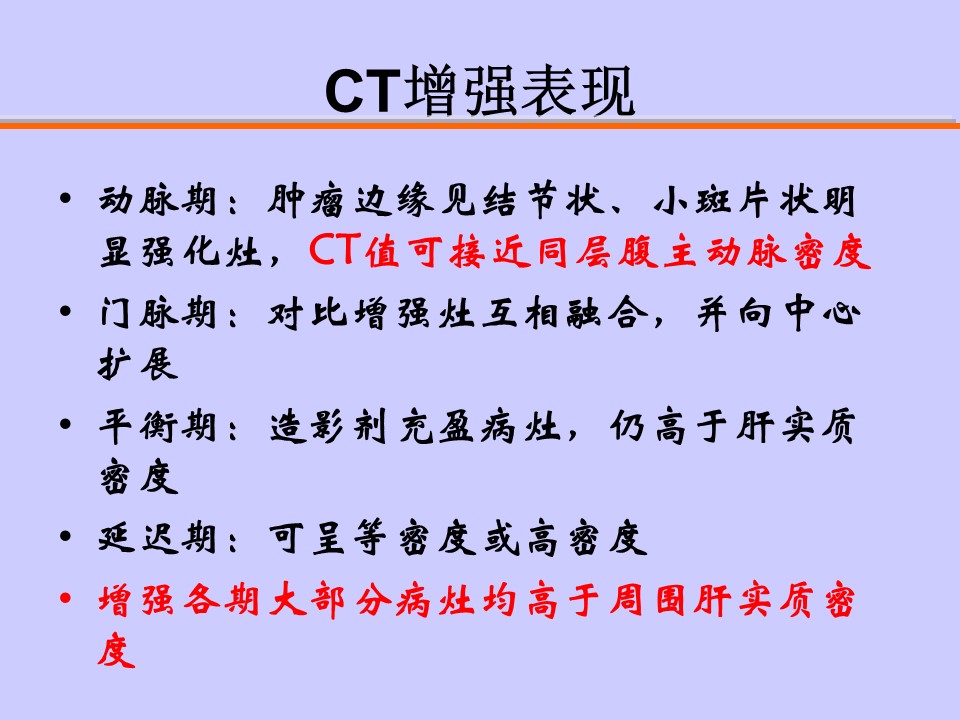 CT增强表现

• 动脉期：肿瘤边缘见结节状、小斑片状明显强化灶，CT值可接近同层腹主动脉密度

• 门脉期：对比增强灶互相融合，并向中心扩展

• 平衡期：造影剂充盈病灶，仍高于肝实质密度

• 延迟期：可呈等密度或高密度

• 增强各期大部分病灶均高于周围肝实质密度